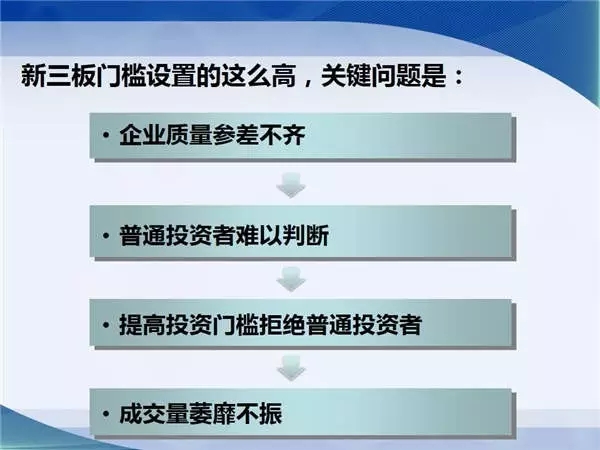 新三板门槛设置的这么高，关键问题是：

• 企业质量参差不齐

• 普通投资者难以判断

• 提高投资门槛拒绝普通投资者

• 成交量萎靡不振